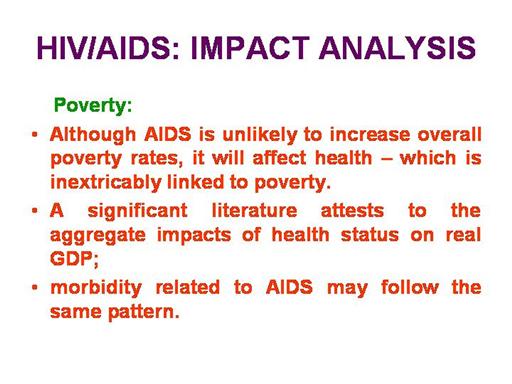 HIV/AIDS: IMPACT ANALYSIS

Poverty:

• Although AIDS is unlikely to increase overall poverty rates, it will affect health – which is inextricably linked to poverty.

• A significant literature attests to the aggregate impacts of health status on real GDP;

• morbidity related to AIDS may follow the same pattern.